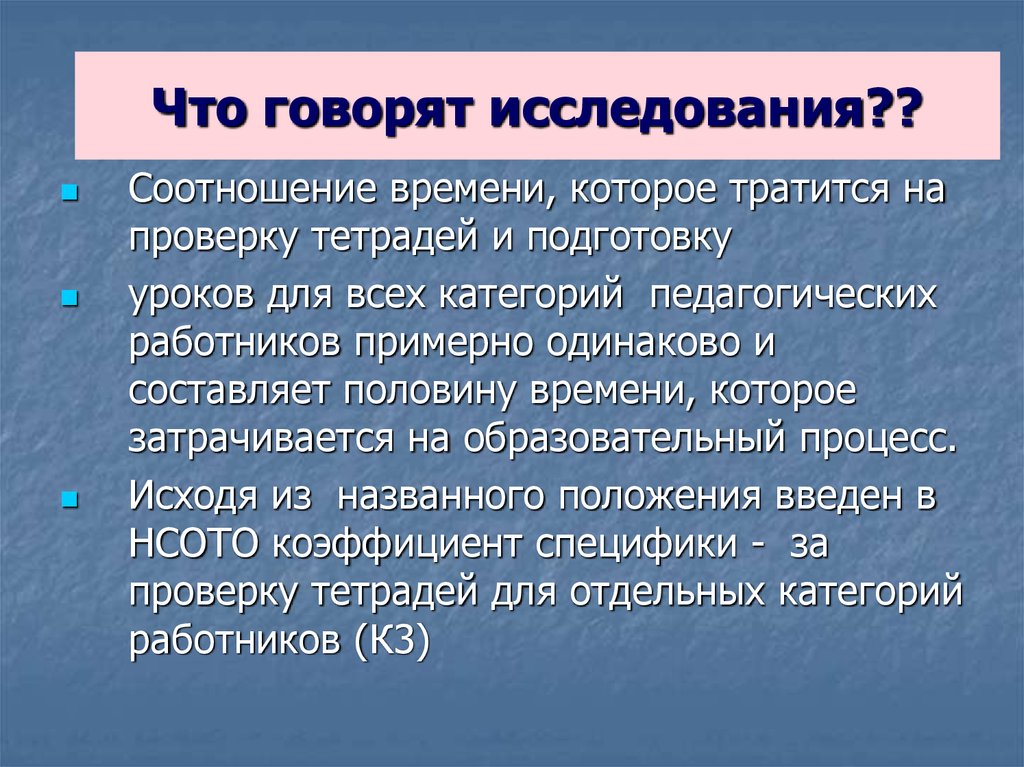 Что говорят исследования??

Соотношение времени, которое тратится на проверку тетрадей и подготовку

уроков для всех категорий  педагогических работников примерно одинаково и составляет половину времени, которое затрачивается на образовательный процесс.

Исходя из  названного положения введен в НСОТО коэффициент специфики -  за проверку тетрадей для отдельных категорий работников (К3)